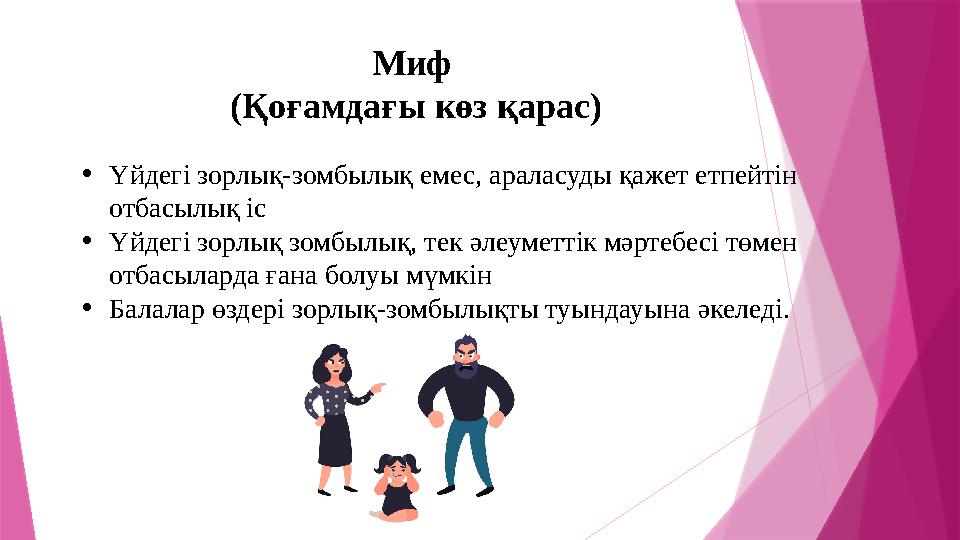 Миф
(Қоғамдағы көз қарас)

• Үйдегі зорлық-зомбылық емес, араласуды қажет етпейтін отбасылық іс
• Үйдегі зорлық зомбылық, тек әлеуметтік мәртебесі төмен отбасыларда ғана болуы мүмкін
• Балалар өздері зорлық-зомбылықты туындауына әкеледі.